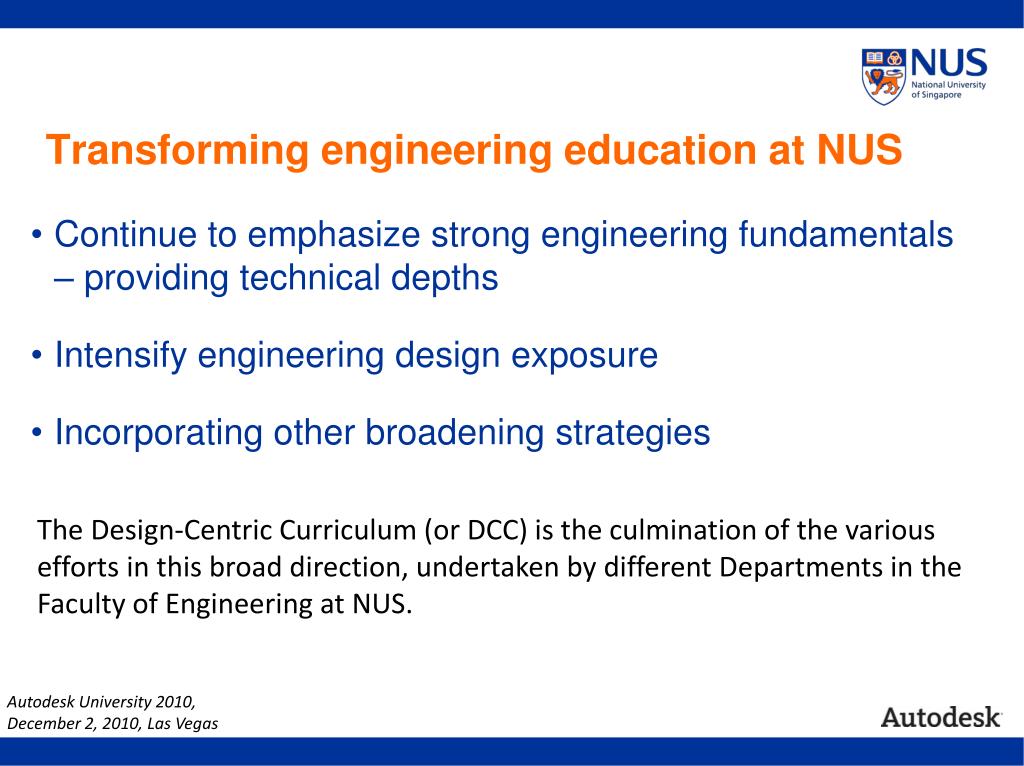 NUS
National University of Singapore

Transforming engineering education at NUS

• Continue to emphasize strong engineering fundamentals – providing technical depths

• Intensify engineering design exposure

• Incorporating other broadening strategies

The Design-Centric Curriculum (or DCC) is the culmination of the various efforts in this broad direction, undertaken by different Departments in the Faculty of Engineering at NUS.

Autodesk University 2010,
December 2, 2010, Las Vegas

Autodesk